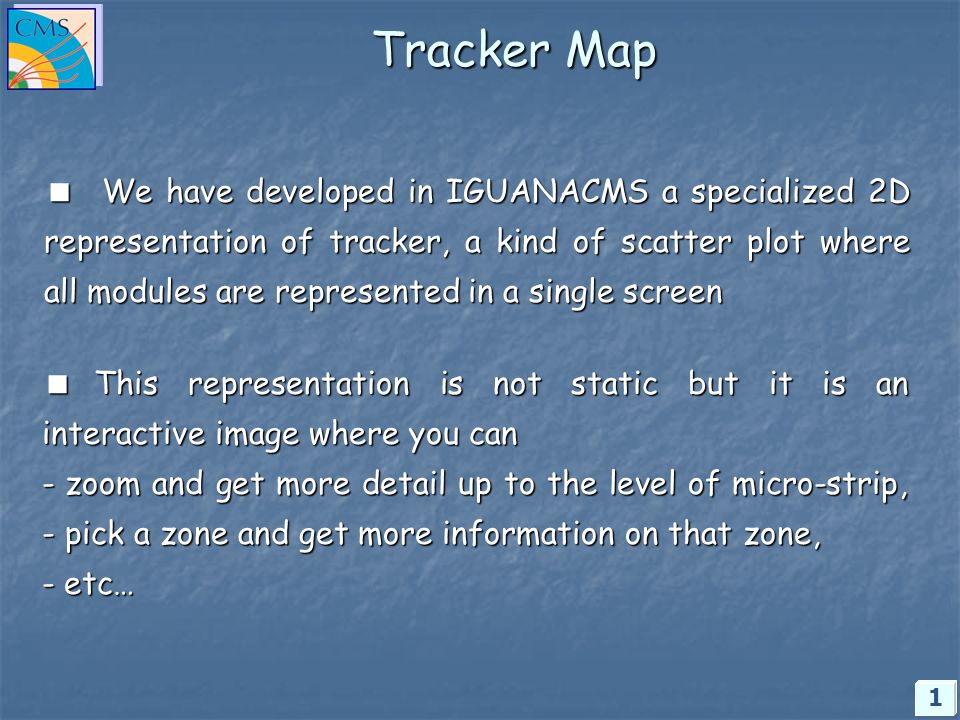 CMS

Tracker Map

■ We have developed in IGUANACMS a specialized 2D representation of tracker, a kind of scatter plot where all modules are represented in a single screen

■ This representation is not static but it is an interactive image where you can
- zoom and get more detail up to the level of micro-strip,
- pick a zone and get more information on that zone,
- etc…

1